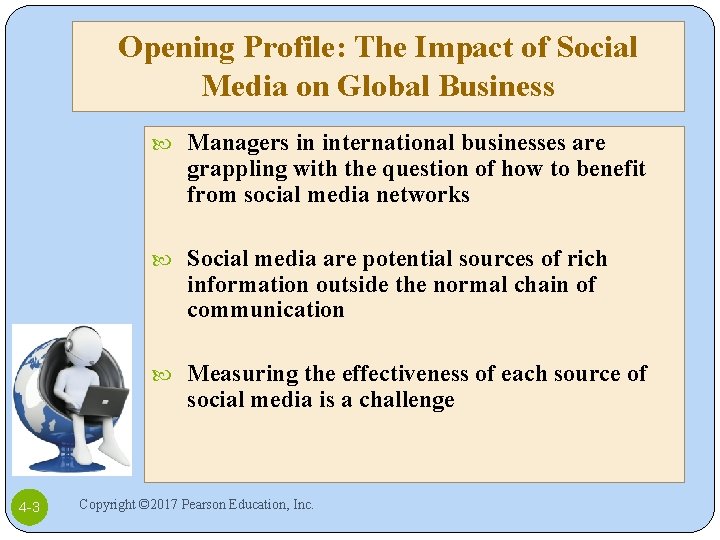 Opening Profile: The Impact of Social Media on Global Business

Managers in international businesses are grappling with the question of how to benefit from social media networks

Social media are potential sources of rich information outside the normal chain of communication

Measuring the effectiveness of each source of social media is a challenge

4-3

Copyright ©2017 Pearson Education, Inc.